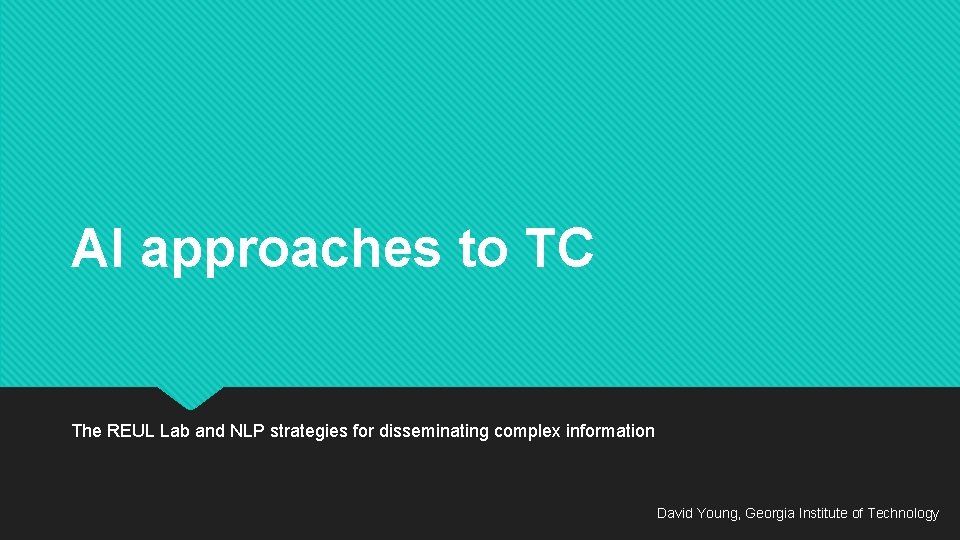 AI approaches to TC

The REUL Lab and NLP strategies for disseminating complex information

David Young, Georgia Institute of Technology